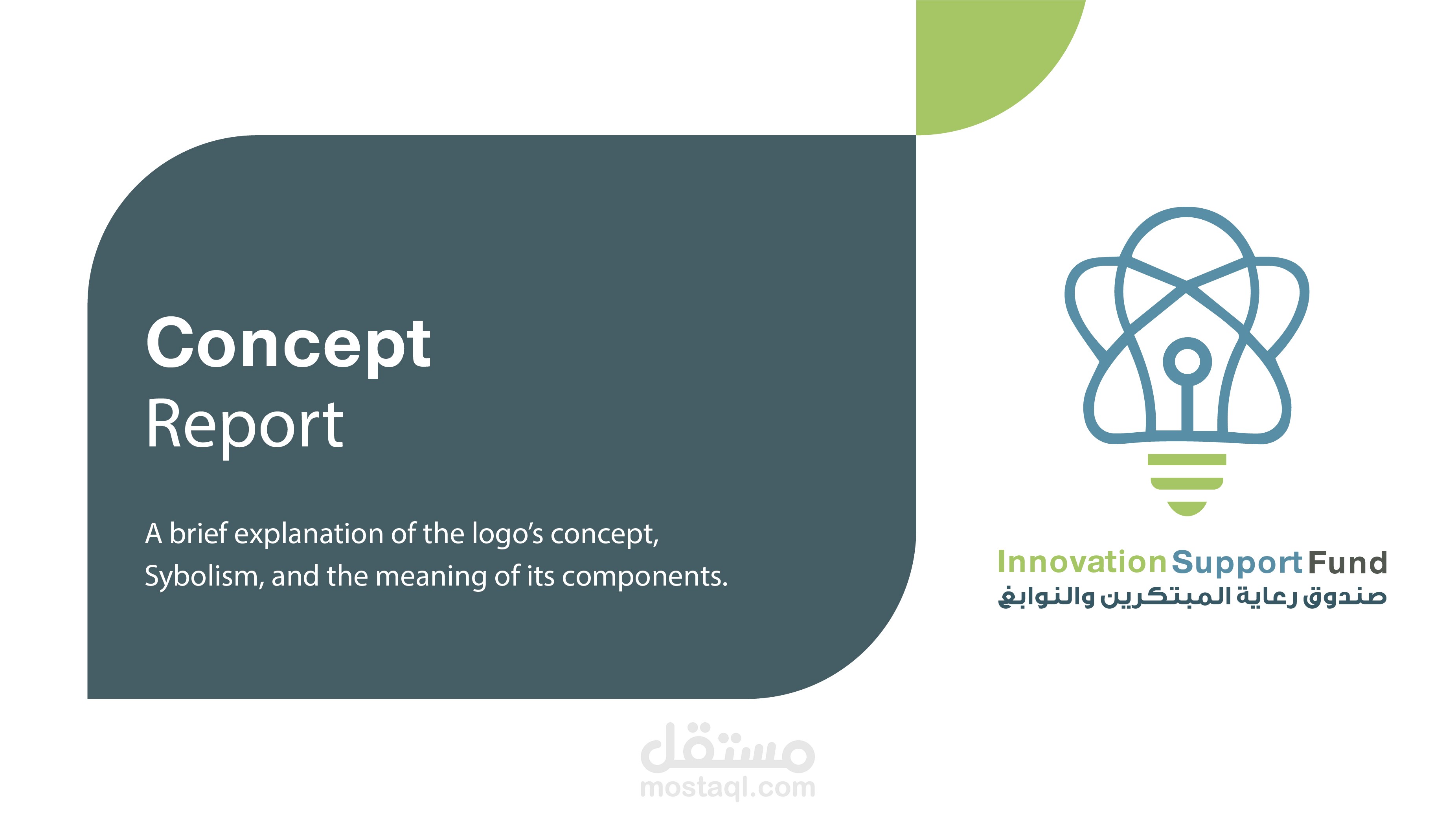 Concept
Report

A brief explanation of the logo's concept, Sybolism, and the meaning of its components.

Innovation Support Fund
صندوق رعاية المبتكرين والنوابغ

مستقل
mostaql.com